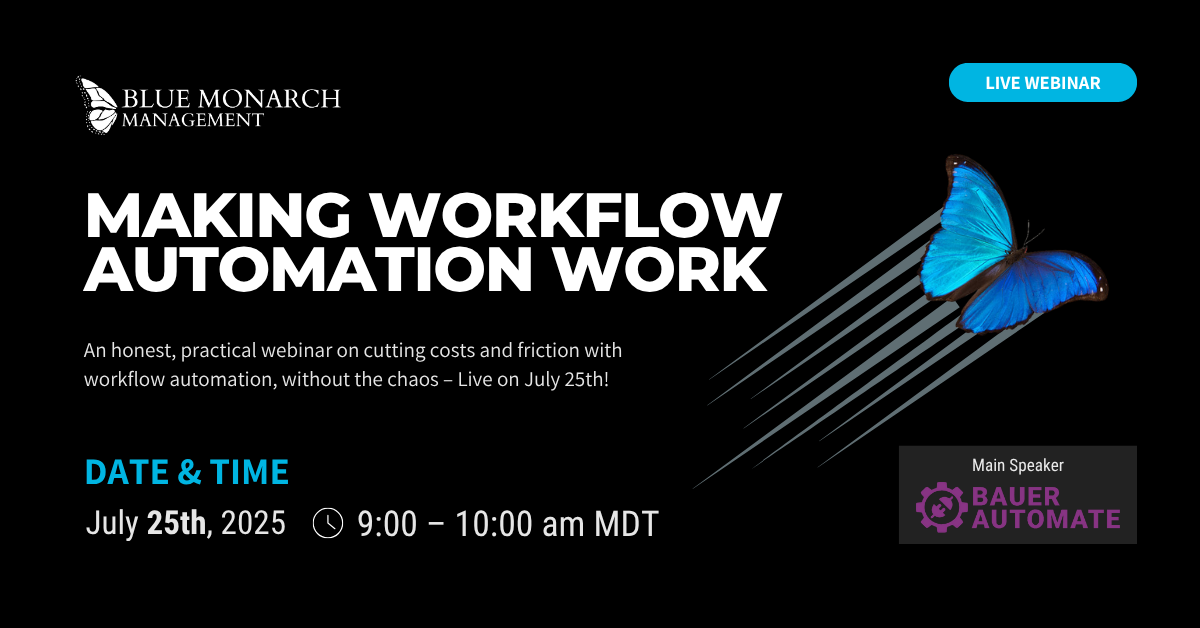 BLUE MONARCH MANAGEMENT

LIVE WEBINAR

MAKING WORKFLOW AUTOMATION WORK

An honest, practical webinar on cutting costs and friction with workflow automation, without the chaos – Live on July 25th!

DATE & TIME

July 25th, 2025 9:00 – 10:00 am MDT

Main Speaker

BAUER AUTOMATE